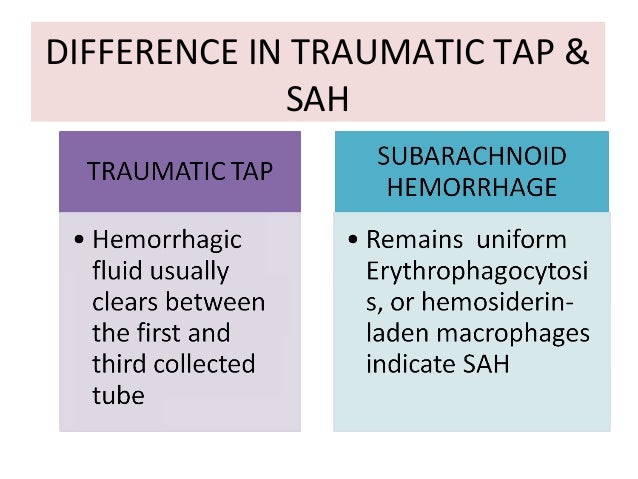 DIFFERENCE IN TRAUMATIC TAP & SAH

TRAUMATIC TAP

• Hemorrhagic fluid usually clears between the first and third collected tube

SUBARACHNOID HEMORRHAGE

• Remains uniform Erythrophagocytosis, or hemosiderin-laden macrophages indicate SAH